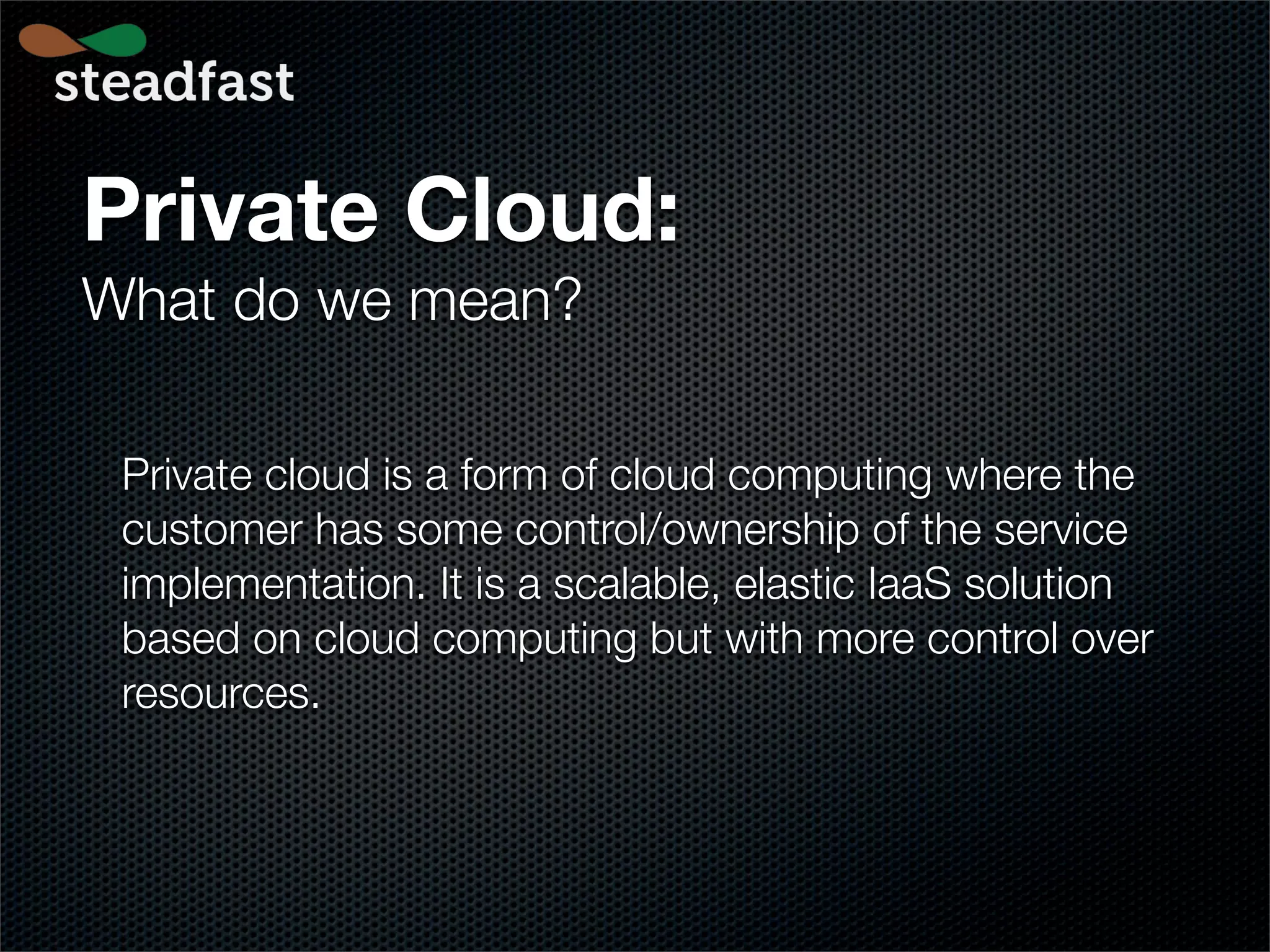 steadfast

Private Cloud:
What do we mean?

Private cloud is a form of cloud computing where the customer has some control/ownership of the service implementation. It is a scalable, elastic IaaS solution based on cloud computing but with more control over resources.